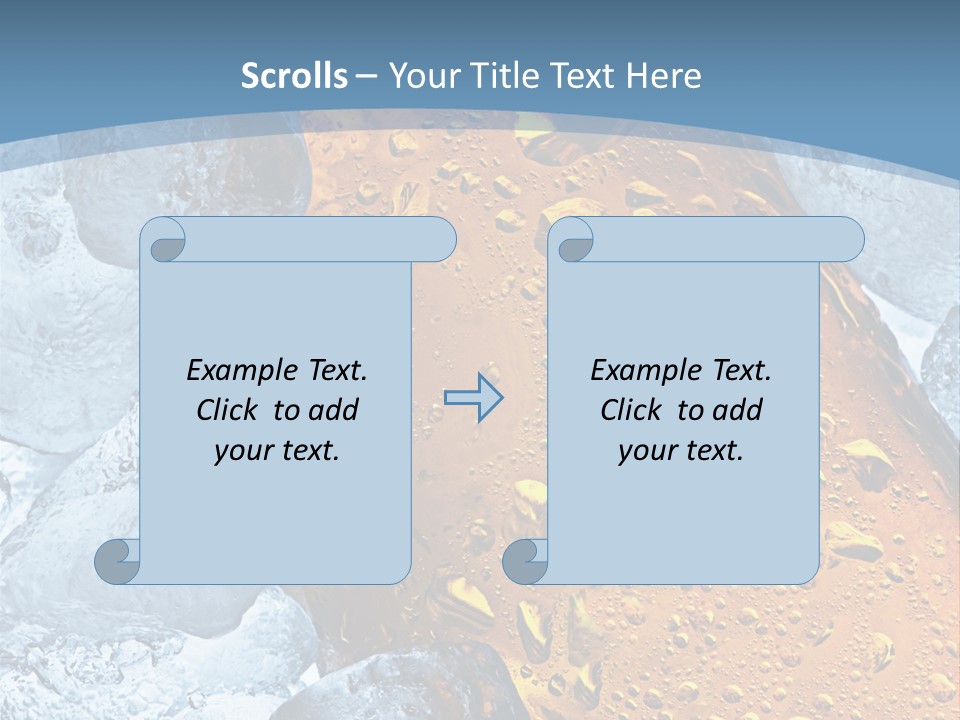 Scrolls – Your Title Text Here

Example Text. Click to add your text.

Example Text. Click to add your text.